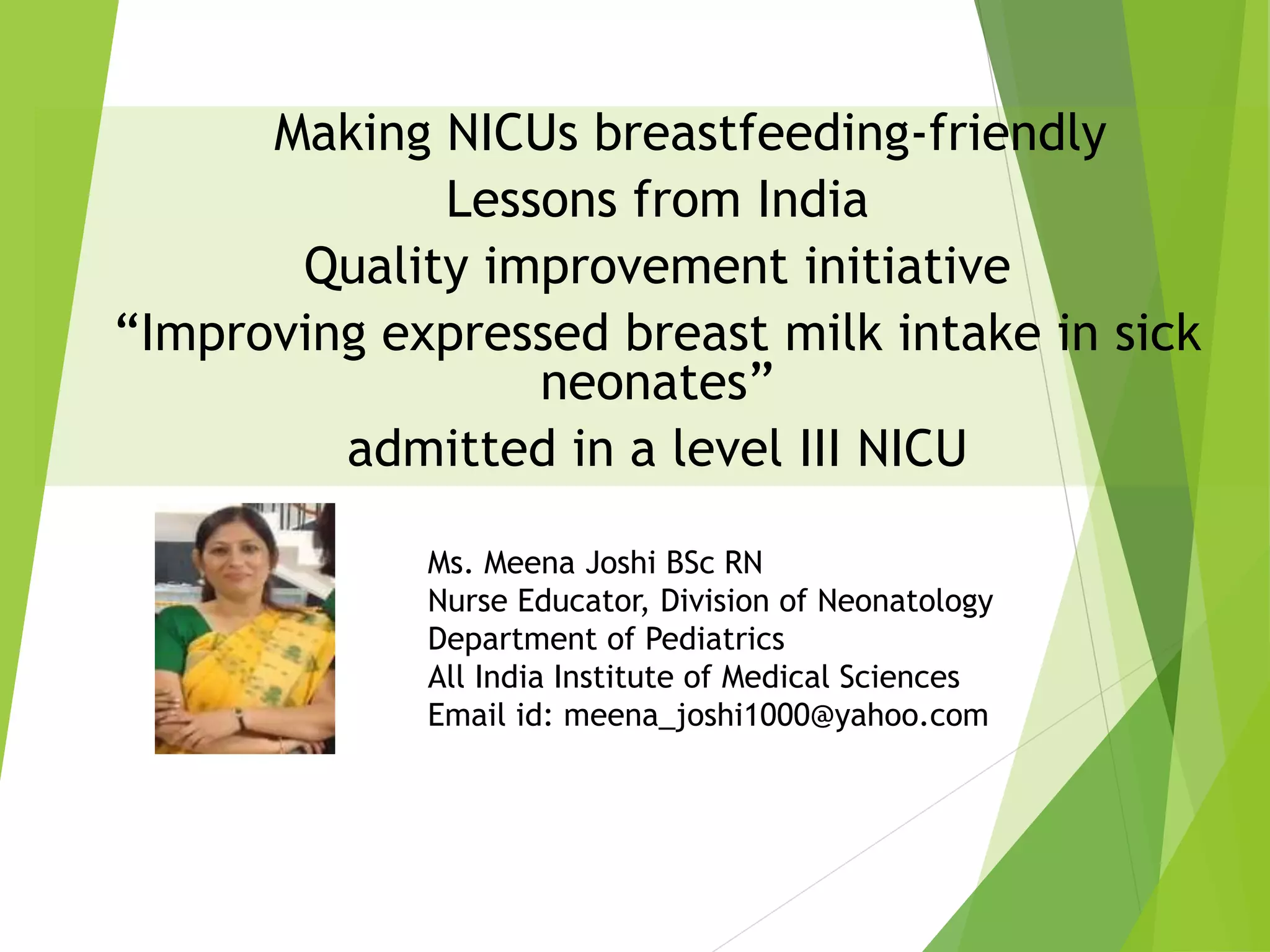 Making NICUs breastfeeding-friendly
Lessons from India
Quality improvement initiative
“Improving expressed breast milk intake in sick neonates”
admitted in a level III NICU

Ms. Meena Joshi BSc RN
Nurse Educator, Division of Neonatology
Department of Pediatrics
All India Institute of Medical Sciences
Email id: meena_joshi1000@yahoo.com